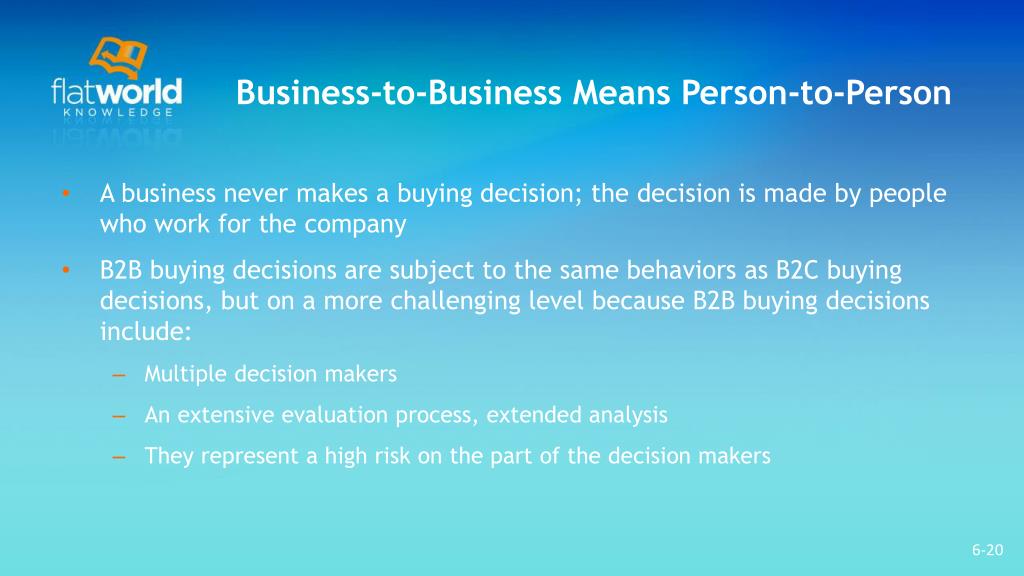 flatworld KNOWLEDGE

Business-to-Business Means Person-to-Person

• A business never makes a buying decision; the decision is made by people who work for the company

• B2B buying decisions are subject to the same behaviors as B2C buying decisions, but on a more challenging level because B2B buying decisions include:

– Multiple decision makers

– An extensive evaluation process, extended analysis

– They represent a high risk on the part of the decision makers

6-20